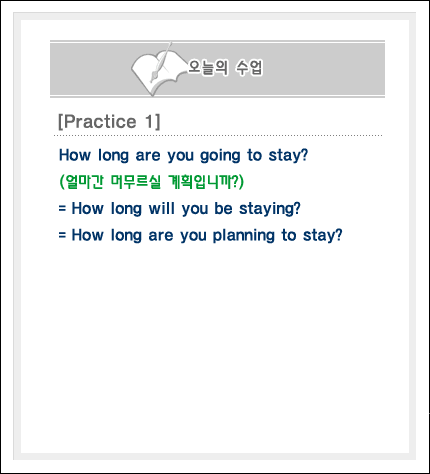 오늘의 수업

[Practice 1]

How long are you going to stay?

(얼마간 머무르실 계획입니까?)

= How long will you be staying?

= How long are you planning to stay?